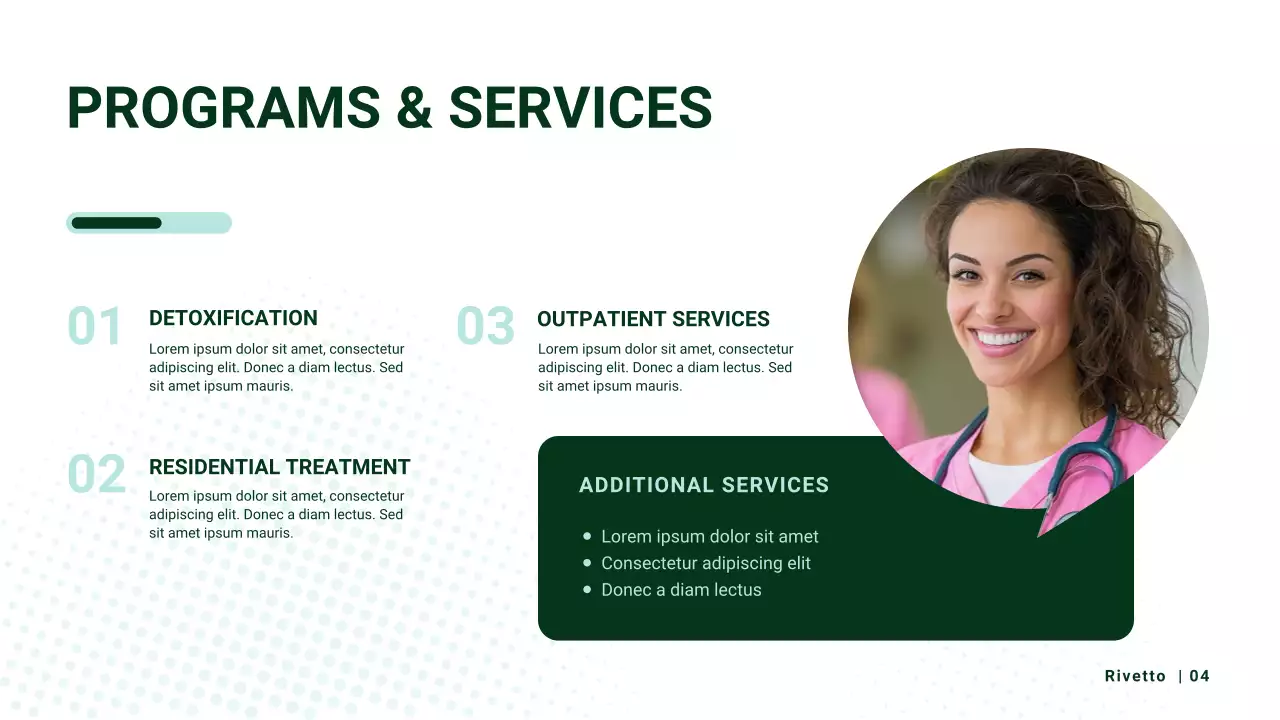 PROGRAMS & SERVICES

01
DETOXIFICATION
Lorem ipsum dolor sit amet, consectetur adipiscing elit. Donec a diam lectus. Sed sit amet ipsum mauris.

02
RESIDENTIAL TREATMENT
Lorem ipsum dolor sit amet, consectetur adipiscing elit. Donec a diam lectus. Sed sit amet ipsum mauris.

03
OUTPATIENT SERVICES
Lorem ipsum dolor sit amet, consectetur adipiscing elit. Donec a diam lectus. Sed sit amet ipsum mauris.

ADDITIONAL SERVICES
- Lorem ipsum dolor sit amet
- Consectetur adipiscing elit
- Donec a diam lectus

Rivetto | 04